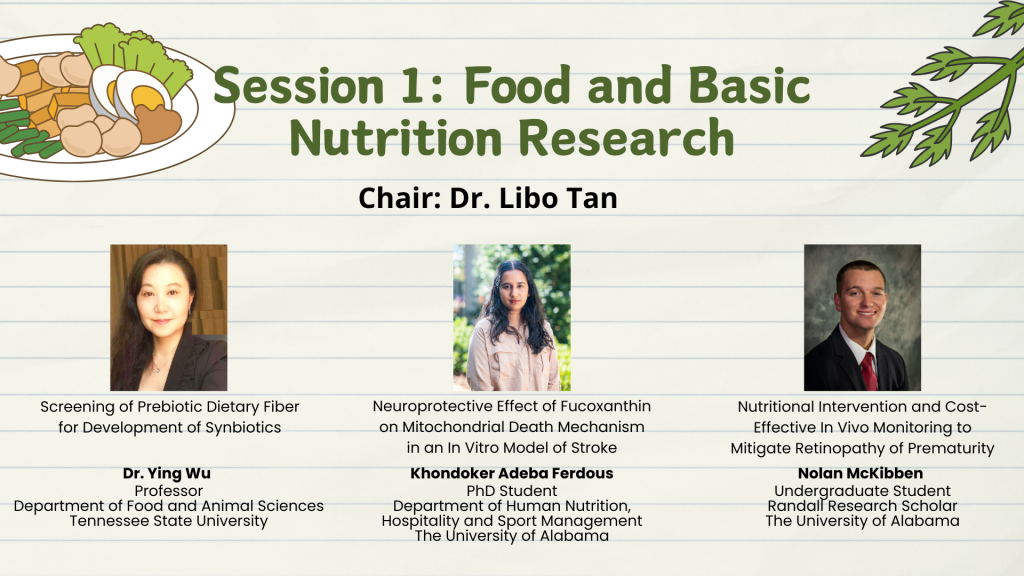 Session 1: Food and Basic Nutrition Research

Chair: Dr. Libo Tan

Screening of Prebiotic Dietary Fiber for Development of Synbiotics

Dr. Ying Wu
Professor
Department of Food and Animal Sciences
Tennessee State University

Neuroprotective Effect of Fucoxanthin on Mitochondrial Death Mechanism in an In Vitro Model of Stroke

Khondoker Adeba Ferdous
PhD Student
Department of Human Nutrition, Hospitality and Sport Management
The University of Alabama

Nutritional Intervention and Cost-Effective In Vivo Monitoring to Mitigate Retinopathy of Prematurity

Nolan McKibben
Undergraduate Student
Randall Research Scholar
The University of Alabama